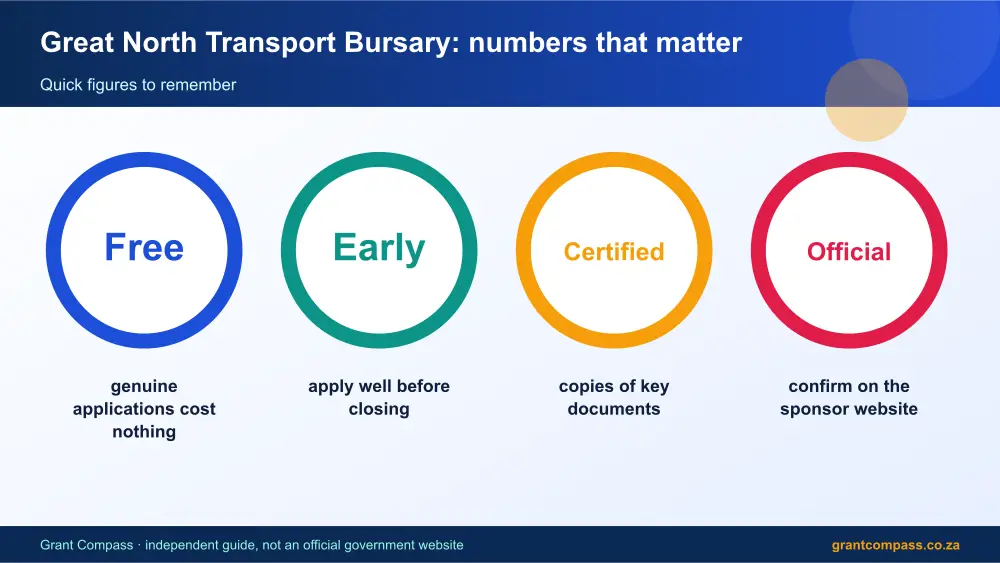 Great North Transport Bursary: numbers that matter

Quick figures to remember

Free

genuine applications cost nothing

Early

apply well before closing

Certified

copies of key documents

Official

confirm on the sponsor website

Grant Compass · independent guide, not an official government website

grantcompass.co.za